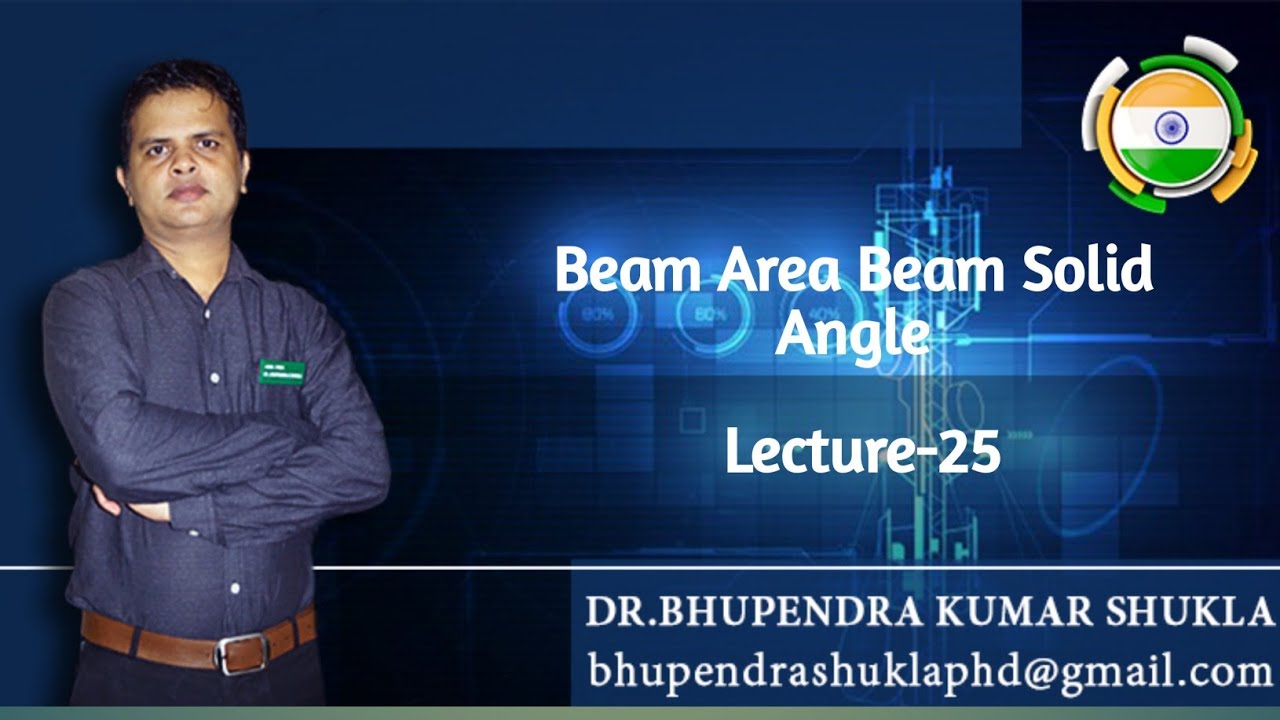 Beam Area Beam Solid Angle

Lecture-25

DR.BHUPENDRA KUMAR SHUKLA
bhupendrashuklaphd@gmail.com